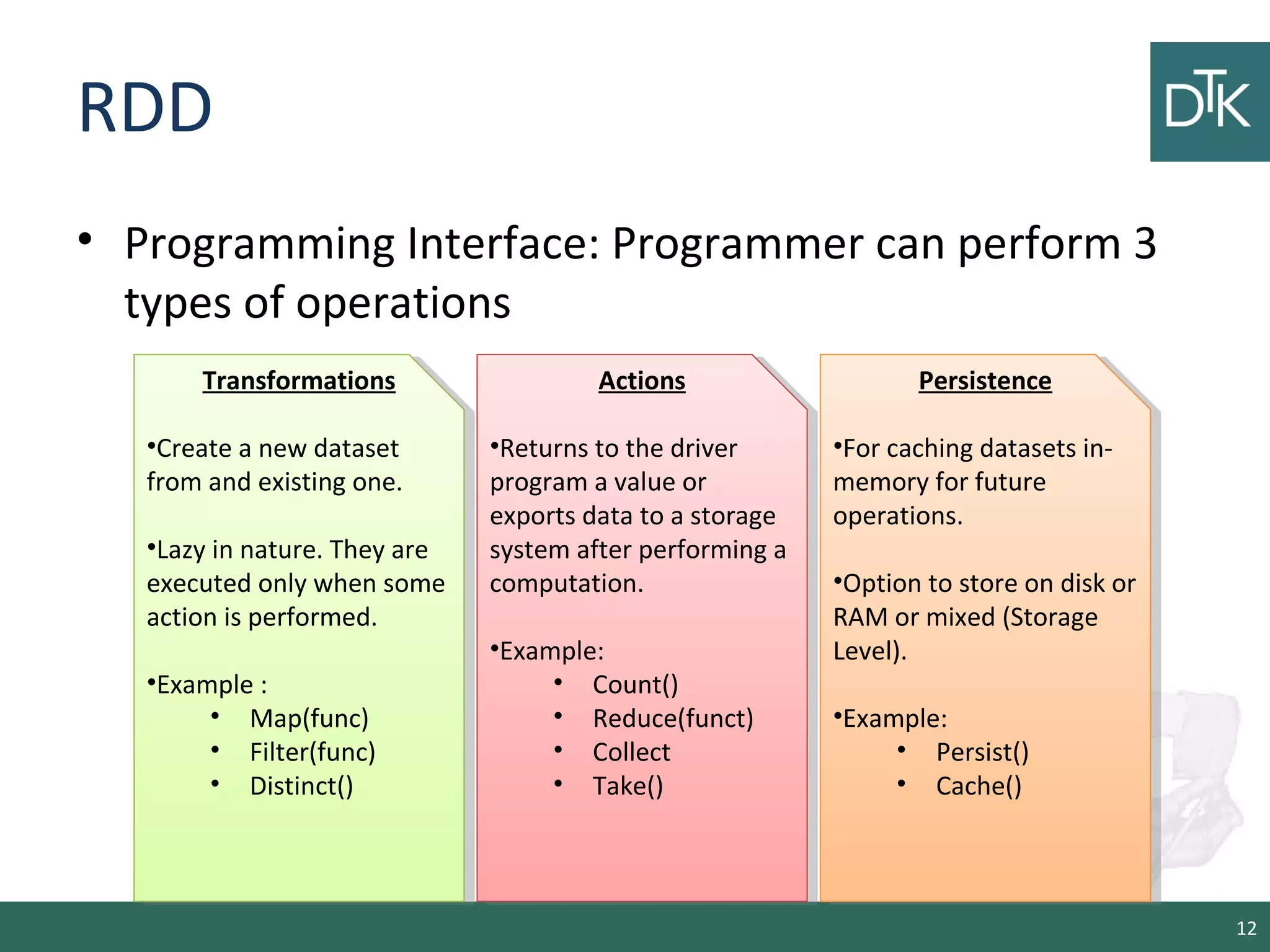 RDD

DTK

• Programming Interface: Programmer can perform 3 types of operations

Transformations

•Create a new dataset from and existing one.

•Lazy in nature. They are executed only when some action is performed.

•Example :
• Map(func)
• Filter(func)
• Distinct()

Actions

•Returns to the driver program a value or exports data to a storage system after performing a computation.

•Example:
• Count()
• Reduce(funct)
• Collect
• Take()

Persistence

•For caching datasets in-memory for future operations.

•Option to store on disk or RAM or mixed (Storage Level).

•Example:
• Persist()
• Cache()

12